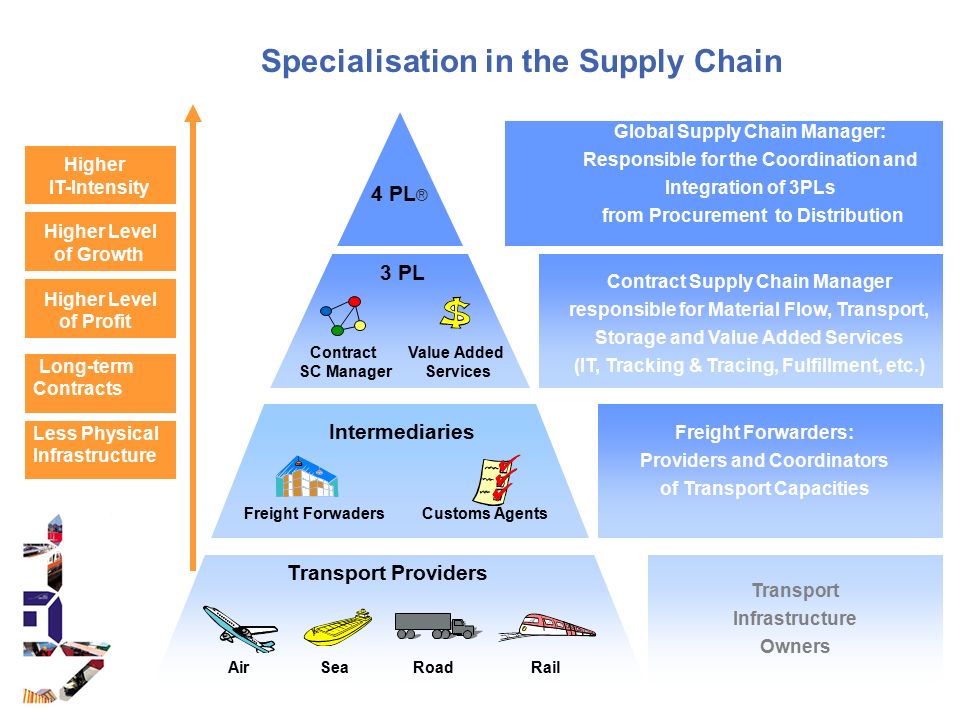 Specialisation in the Supply Chain

Higher IT-Intensity

Higher Level of Growth

Higher Level of Profit

Long-term Contracts

Less Physical Infrastructure

4 PL®

Global Supply Chain Manager: Responsible for the Coordination and Integration of 3PLs from Procurement to Distribution

3 PL

Contract SC Manager

Value Added Services

Contract Supply Chain Manager responsible for Material Flow, Transport, Storage and Value Added Services (IT, Tracking & Tracing, Fulfillment, etc.)

Intermediaries

Freight Forwaders

Customs Agents

Freight Forwarders: Providers and Coordinators of Transport Capacities

Transport Providers

Air

Sea

Road

Rail

Transport Infrastructure Owners